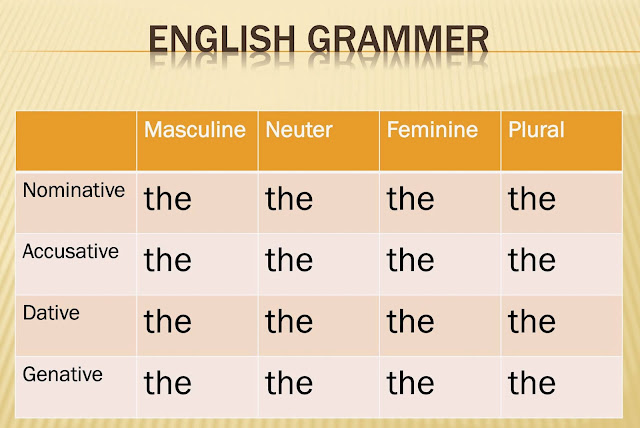 ENGLISH GRAMMER

| | Masculine | Neuter | Feminine | Plural |
|---|---|---|---|---|
| Nominative | the | the | the | the |
| Accusative | the | the | the | the |
| Dative | the | the | the | the |
| Genative | the | the | the | the |